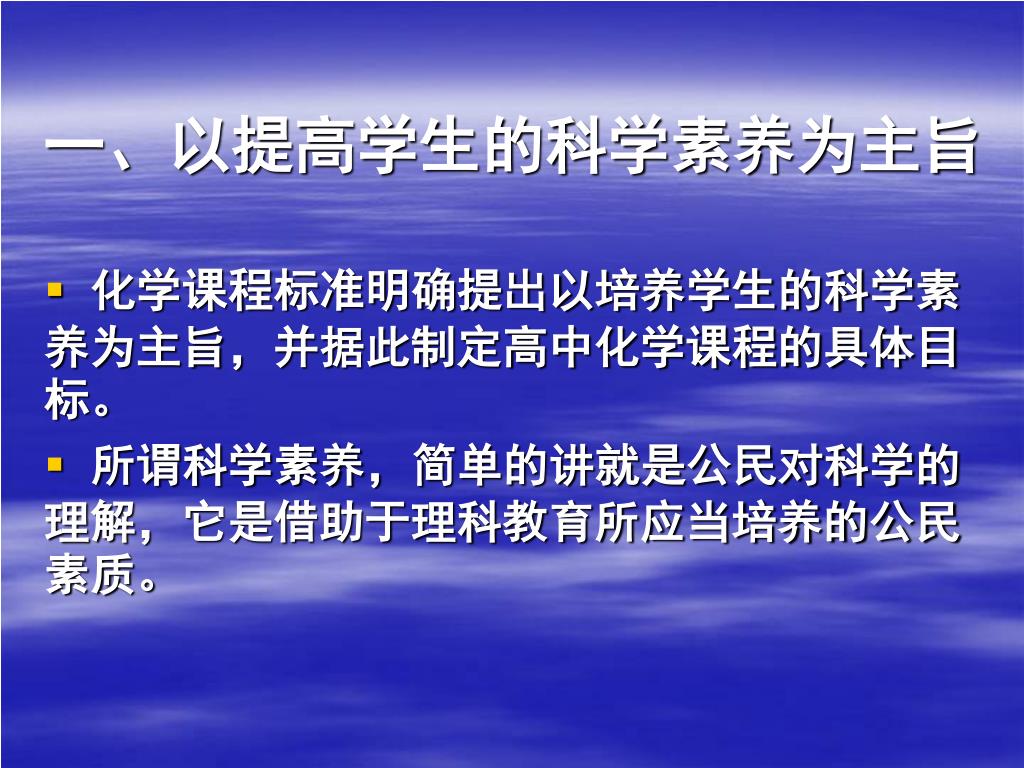 一、以提高学生的科学素养为主旨

▪ 化学课程标准明确提出以培养学生的科学素养为主旨，并据此制定高中化学课程的具体目标。

▪ 所谓科学素养，简单的讲就是公民对科学的理解，它是借助于理科教育所应当培养的公民素质。